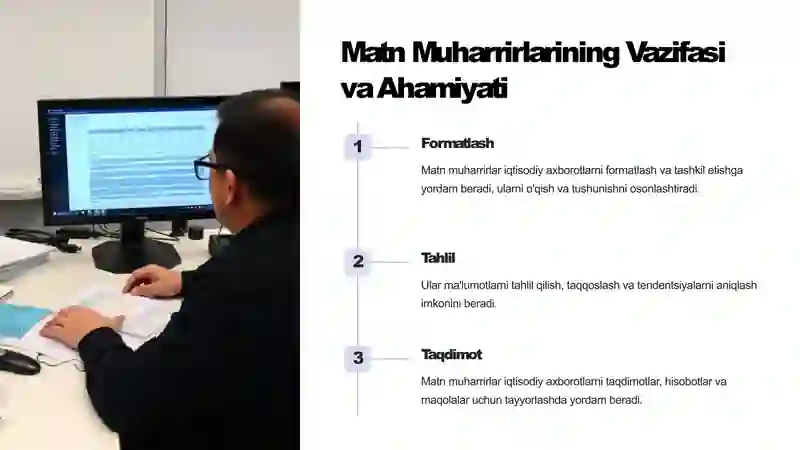 Matn Muharrirlarining Vazifasi va Ahamiyati

1

Formatlash

Matn muharrirlar iqtisodiy axborotlarni formatlash va tashkil etishga yordam beradi, ularni o'qish va tushunishni osonlashtiradi.

2

Tahlil

Ular ma'lumotlarni tahlil qilish, taqqoslash va tendentsiyalarni aniqlash imkonini beradi.

3

Taqdimot

Matn muharrirlar iqtisodiy axborotlarni taqdimotlar, hisobotlar va maqolalar uchun tayyorlashda yordam beradi.